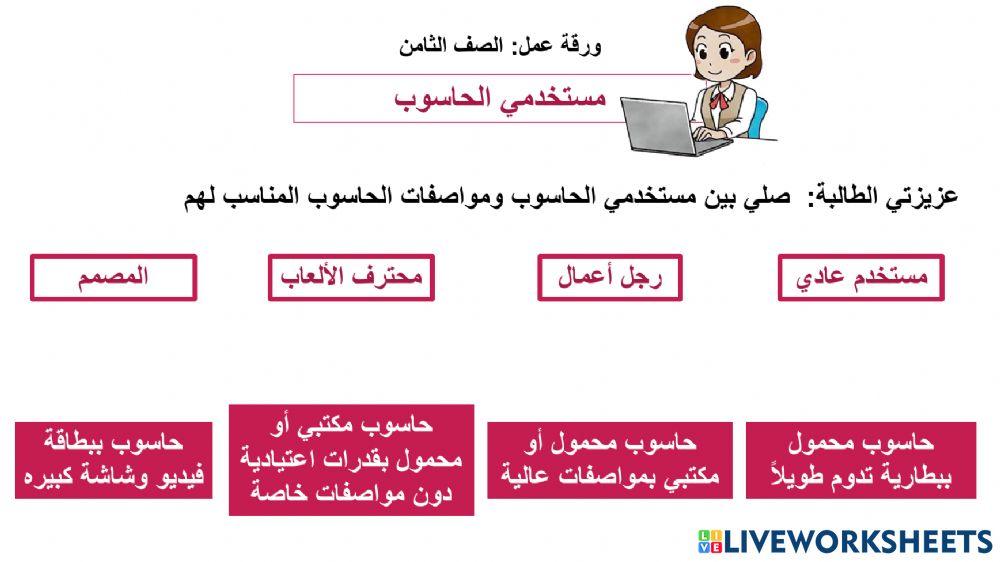 ورقة عمل: الصف الثامن

مستخدمي الحاسوب

عزيزتي الطالبة: صلي بين مستخدمي الحاسوب ومواصفات الحاسوب المناسب لهم

مستخدم عادي

رجل أعمال

محترف الألعاب

المصمم

حاسوب محمول ببطارية تدوم طويلاً

حاسوب محمول أو مكتبي بمواصفات عالية

حاسوب مكتبي أو محمول بقدرات اعتيادية دون مواصفات خاصة

حاسوب ببطاقة فيديو وشاشة كبيره

LIVEWORKSHEETS